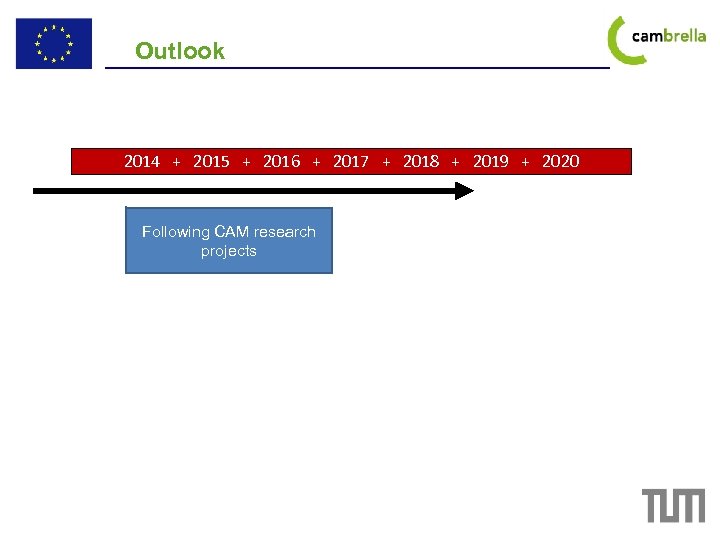 Outlook

cambrella

2014 + 2015 + 2016 + 2017 + 2018 + 2019 + 2020

Following CAM research projects

TUM